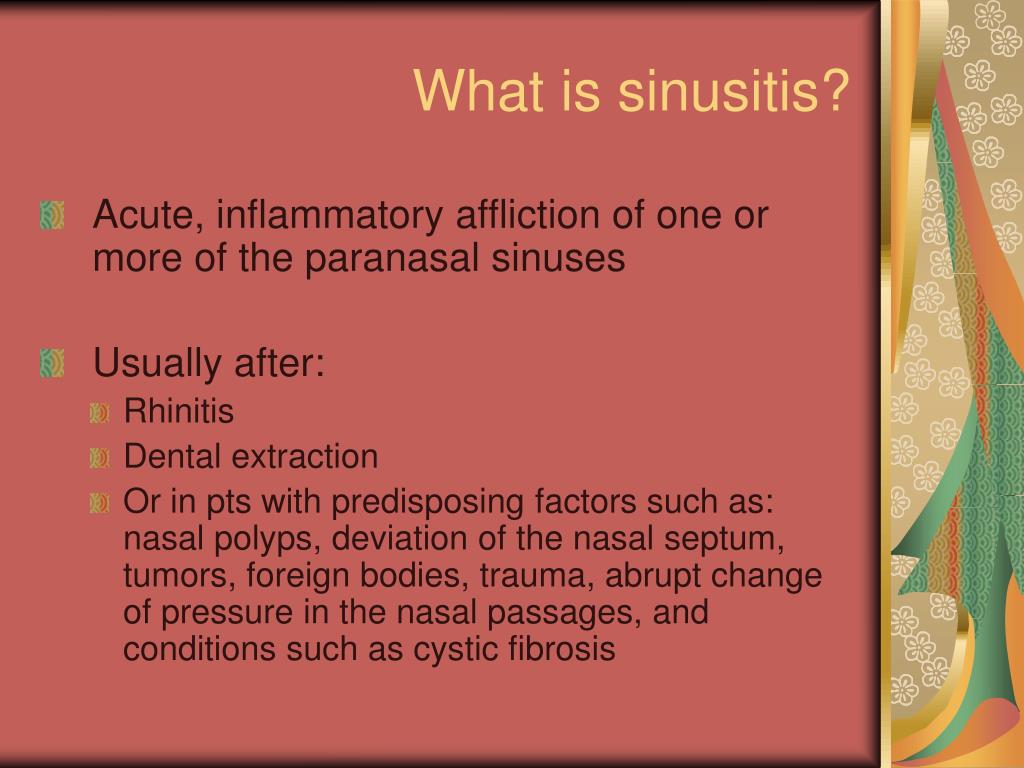 What is sinusitis?

Acute, inflammatory affliction of one or more of the paranasal sinuses

Usually after:

Rhinitis

Dental extraction

Or in pts with predisposing factors such as: nasal polyps, deviation of the nasal septum, tumors, foreign bodies, trauma, abrupt change of pressure in the nasal passages, and conditions such as cystic fibrosis